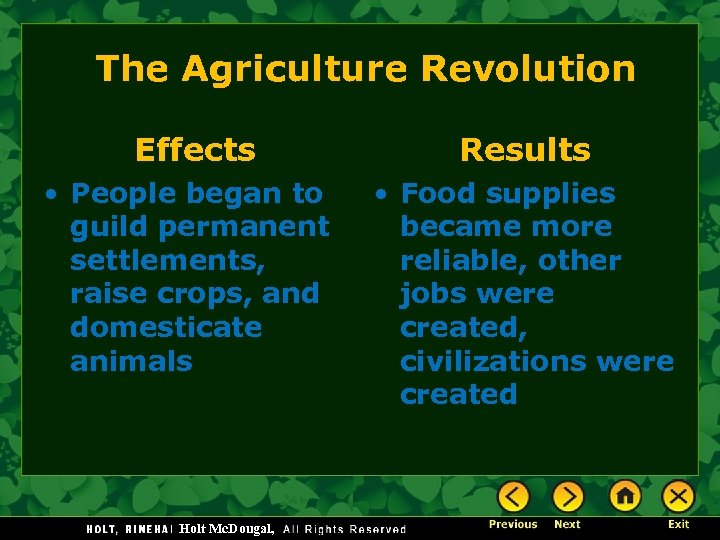 The Agriculture Revolution

Effects

• People began to guild permanent settlements, raise crops, and domesticate animals

Results

• Food supplies became more reliable, other jobs were created, civilizations were created

HOLT, RINEHA Holt McDougal, All Rights Reserved

Previous Next Exit